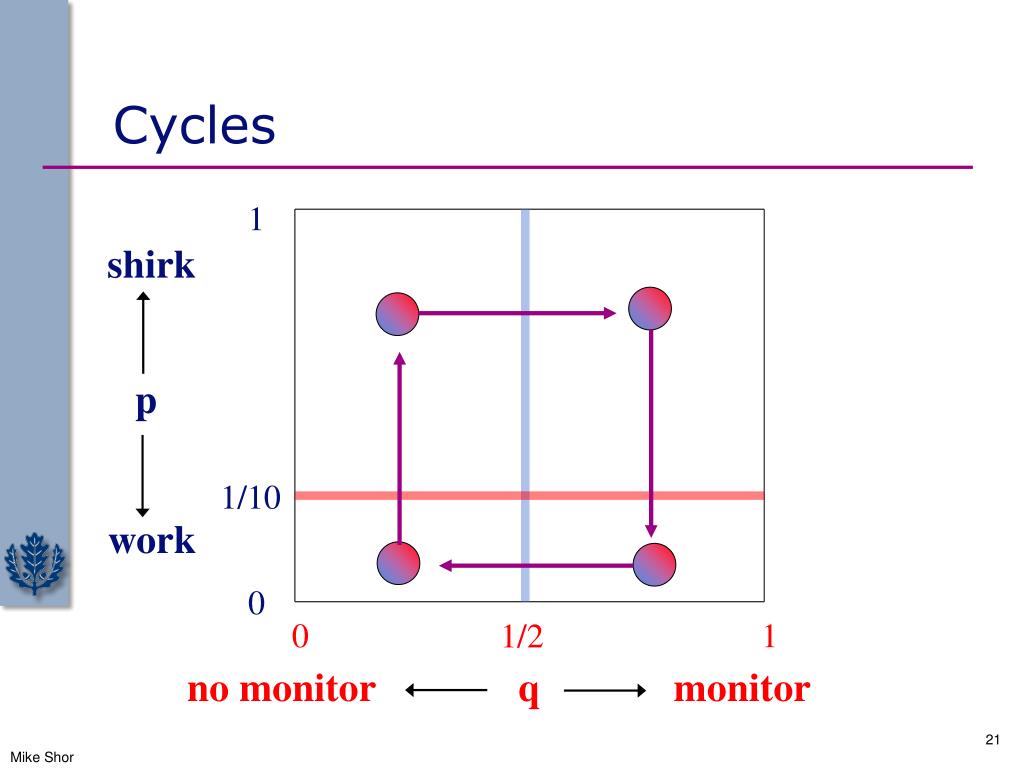 Cycles

1

shirk

p

1/10

work

0

0 1/2 1

no monitor q monitor

21

Mike Shor